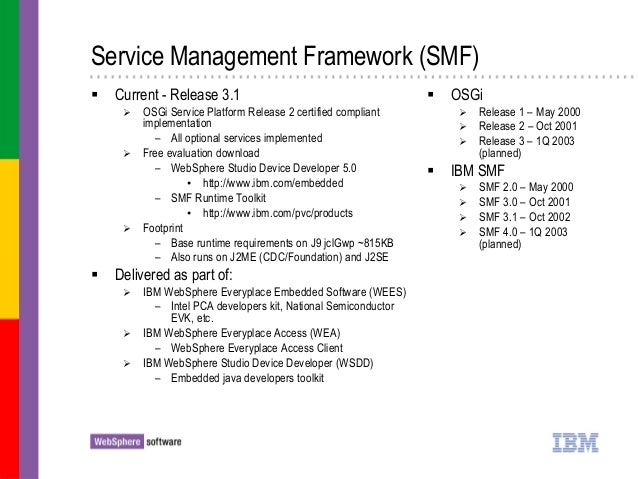 Service Management Framework (SMF)

▪ Current - Release 3.1
➢ OSGi Service Platform Release 2 certified compliant implementation
– All optional services implemented
➢ Free evaluation download
– WebSphere Studio Device Developer 5.0
• http://www.ibm.com/embedded
– SMF Runtime Toolkit
• http://www.ibm.com/pvc/products
➢ Footprint
– Base runtime requirements on J9 jclGwp ~815KB
– Also runs on J2ME (CDC/Foundation) and J2SE

▪ Delivered as part of:
➢ IBM WebSphere Everyplace Embedded Software (WEES)
– Intel PCA developers kit, National Semiconductor EVK, etc.
➢ IBM WebSphere Everyplace Access (WEA)
– WebSphere Everyplace Access Client
➢ IBM WebSphere Studio Device Developer (WSDD)
– Embedded java developers toolkit

▪ OSGi
➢ Release 1 – May 2000
➢ Release 2 – Oct 2001
➢ Release 3 – 1Q 2003 (planned)

▪ IBM SMF
➢ SMF 2.0 – May 2000
➢ SMF 3.0 – Oct 2001
➢ SMF 3.1 – Oct 2002
➢ SMF 4.0 – 1Q 2003 (planned)

WebSphere software

IBM